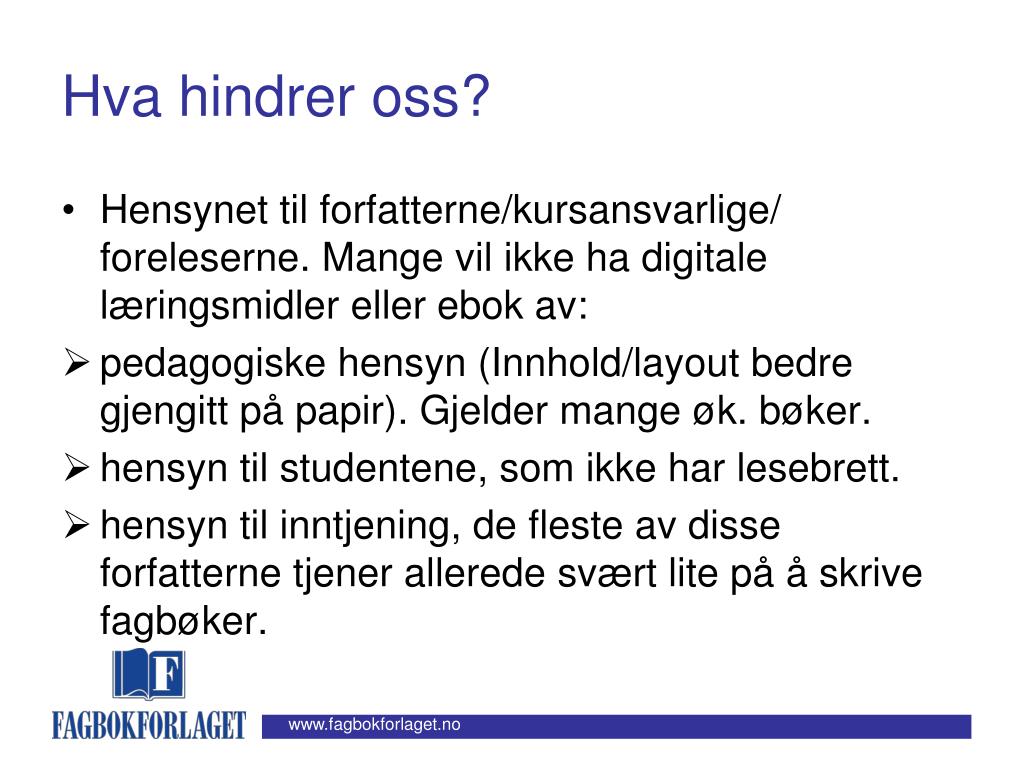 Hva hindrer oss?

• Hensynet til forfatterne/kursansvarlige/ foreleserne. Mange vil ikke ha digitale læringsmidler eller ebok av:

➢ pedagogiske hensyn (Innhold/layout bedre gjengitt på papir). Gjelder mange øk. bøker.

➢ hensyn til studentene, som ikke har lesebrett.

➢ hensyn til inntjening, de fleste av disse forfatterne tjener allerede svært lite på å skrive fagbøker.

F
FAGBOKFORLAGET

www.fagbokforlaget.no